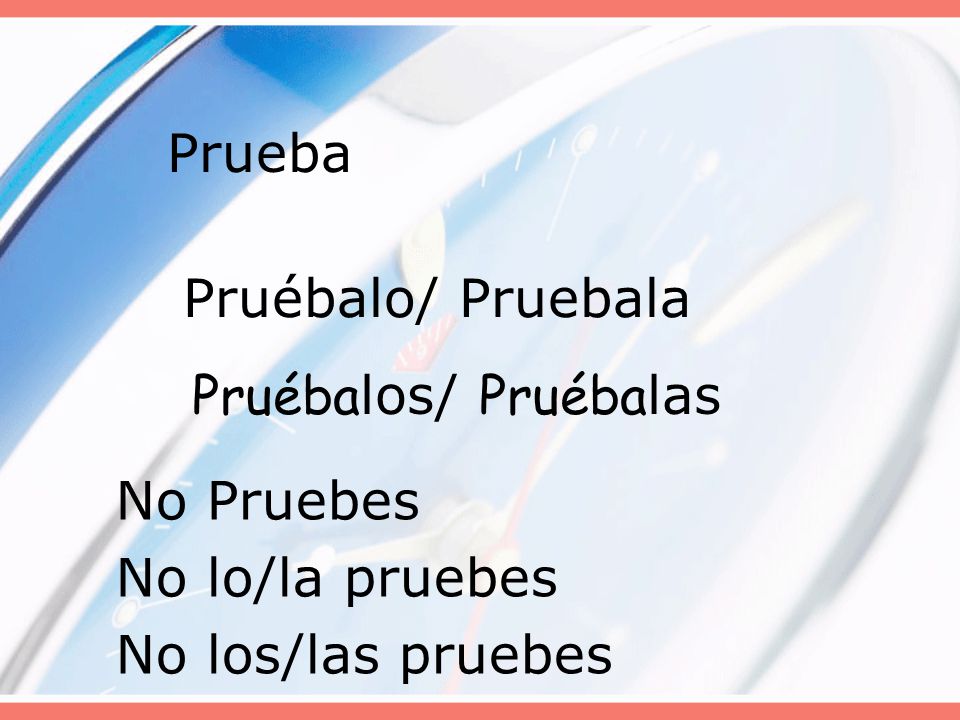 Prueba

Pruébalo/ Pruebala

Pruébalos/ Pruébalas

No Pruebes
No lo/la pruebes
No los/las pruebes